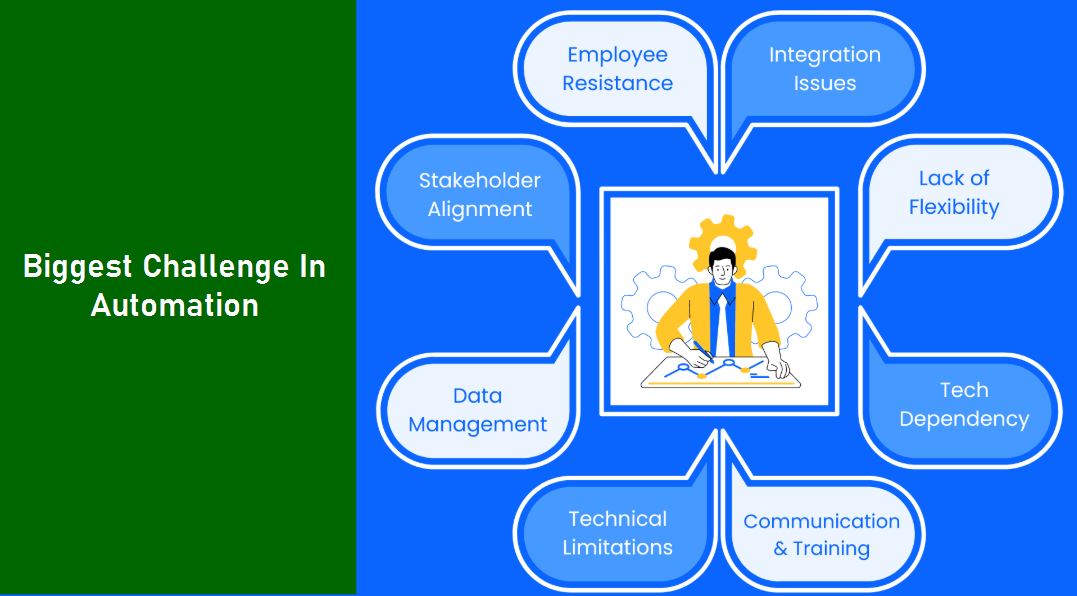 Biggest Challenge In Automation

Employee Resistance

Integration Issues

Stakeholder Alignment

Lack of Flexibility

Data Management

Tech Dependency

Technical Limitations

Communication & Training